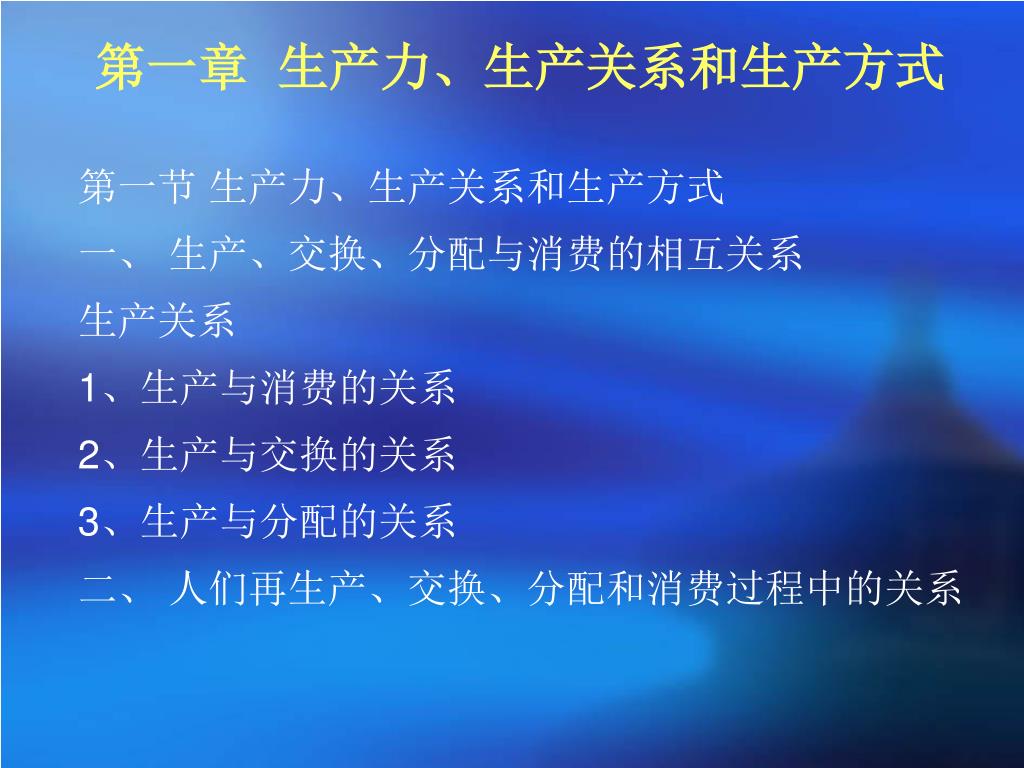 第一章 生产力、生产关系和生产方式

第一节 生产力、生产关系和生产方式

一、 生产、交换、分配与消费的相互关系

生产关系

1、生产与消费的关系

2、生产与交换的关系

3、生产与分配的关系

二、 人们再生产、交换、分配和消费过程中的关系